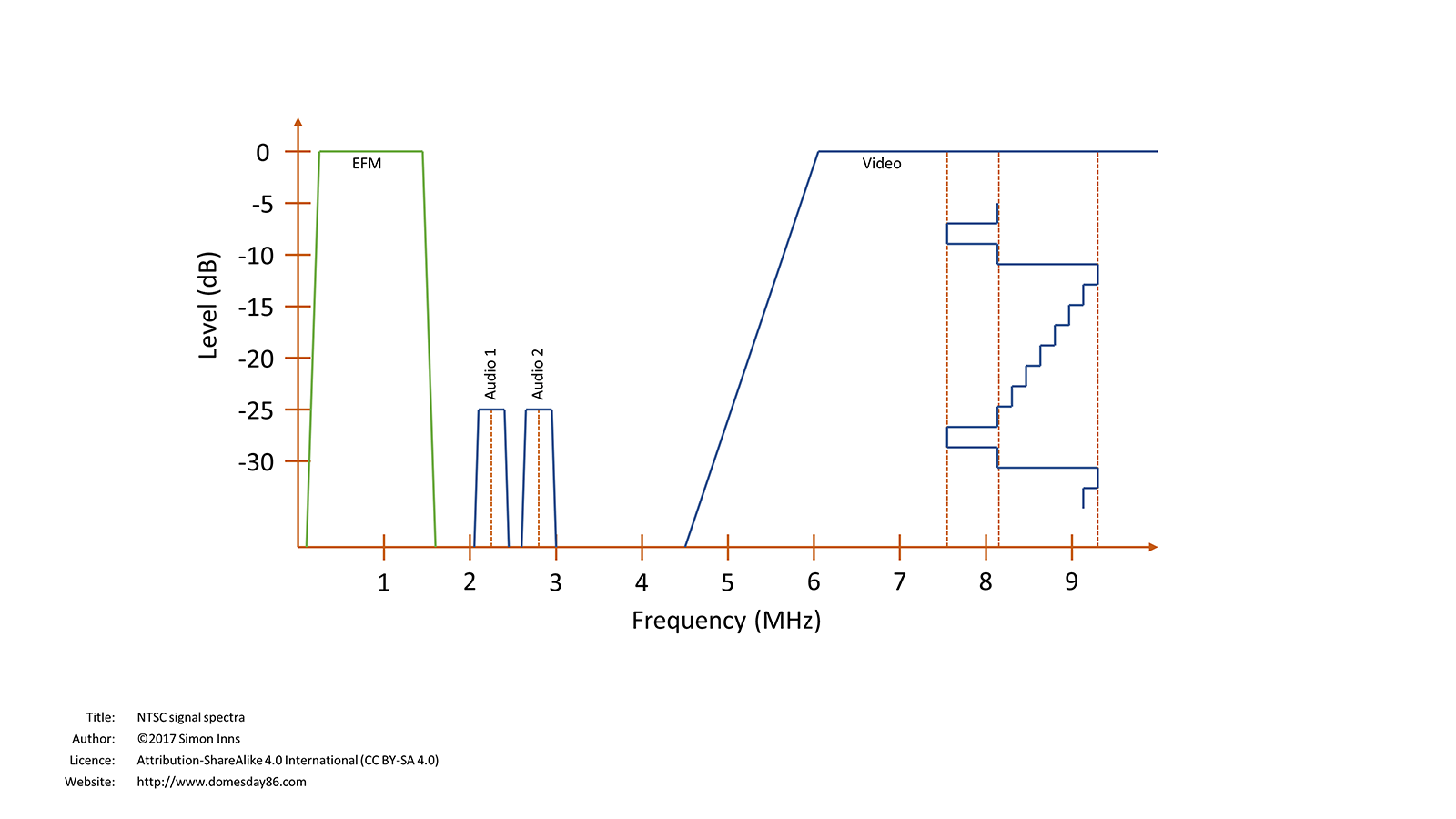 Level (dB)

0
-5
-10
-15
-20
-25
-30

EFM

Audio 1

Audio 2

Video

1
2
3
4
5
6
7
8
9

Frequency (MHz)

Title: NTSC signal spectra
Author: ©2017 Simon Inns
Licence: Attribution-ShareAlike 4.0 International (CC BY-SA 4.0)
Website: http://www.domesday86.com